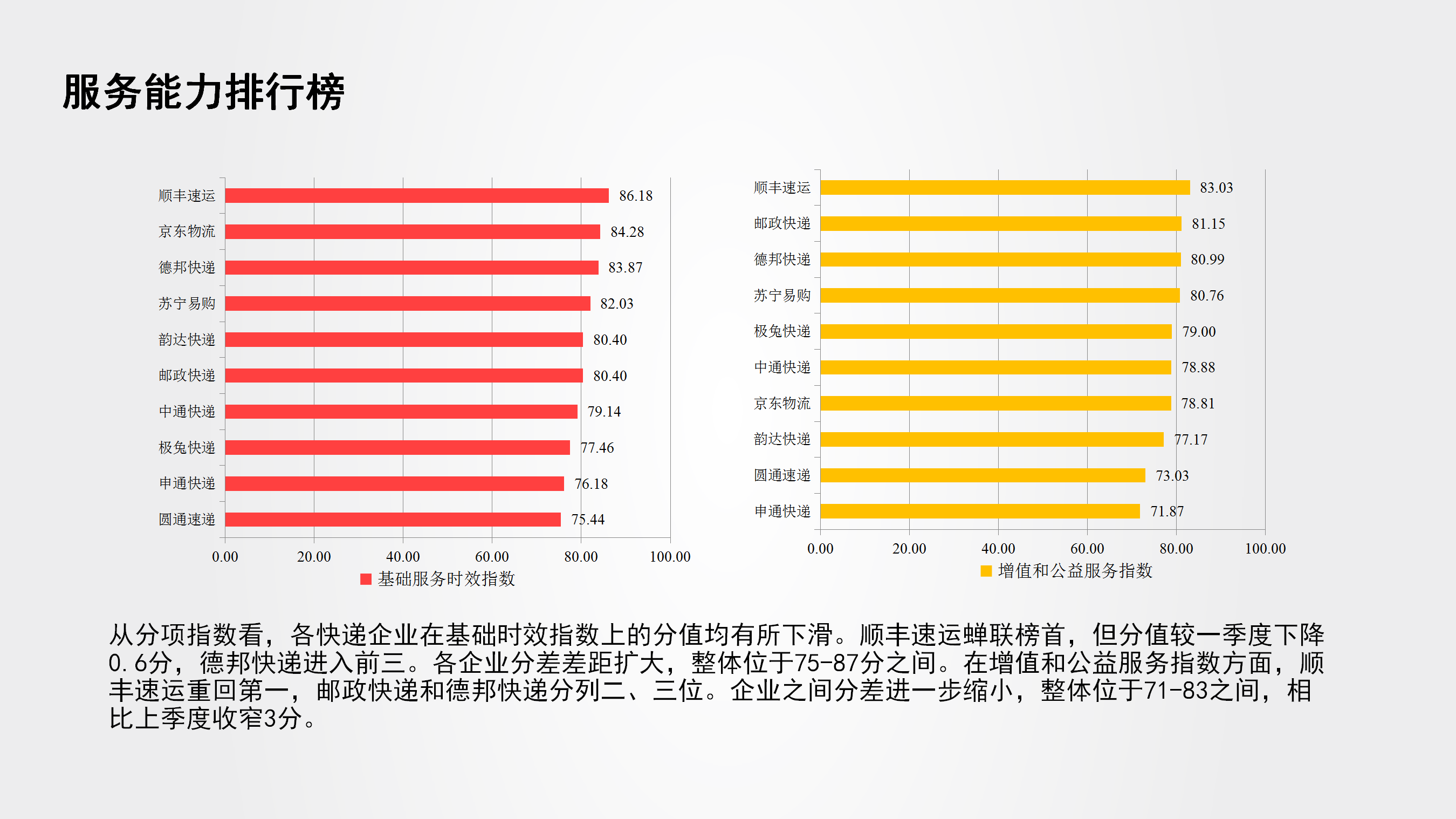 服务能力排行榜

顺丰速运 86.18
京东物流 84.28
德邦快递 83.87
苏宁易购 82.03
韵达快递 80.40
邮政快递 80.40
中通快递 79.14
极兔快递 77.46
申通快递 76.18
圆通速递 75.44

0.00 20.00 40.00 60.00 80.00 100.00
基础服务时效指数

顺丰速运 83.03
邮政快递 81.15
德邦快递 80.99
苏宁易购 80.76
极兔快递 79.00
中通快递 78.88
京东物流 78.81
韵达快递 77.17
圆通速递 73.03
申通快递 71.87

0.00 20.00 40.00 60.00 80.00 100.00
增值和公益服务指数

从分项指数看，各快递企业在基础时效指数上的分值均有所下滑。顺丰速运蝉联榜首，但分值较一季度下降0.6分，德邦快递进入前三。各企业分差差距扩大，整体位于75-87分之间。在增值和公益服务指数方面，顺丰速运重回第一，邮政快递和德邦快递分列二、三位。企业之间分差进一步缩小，整体位于71-83之间，相比上季度收窄3分。